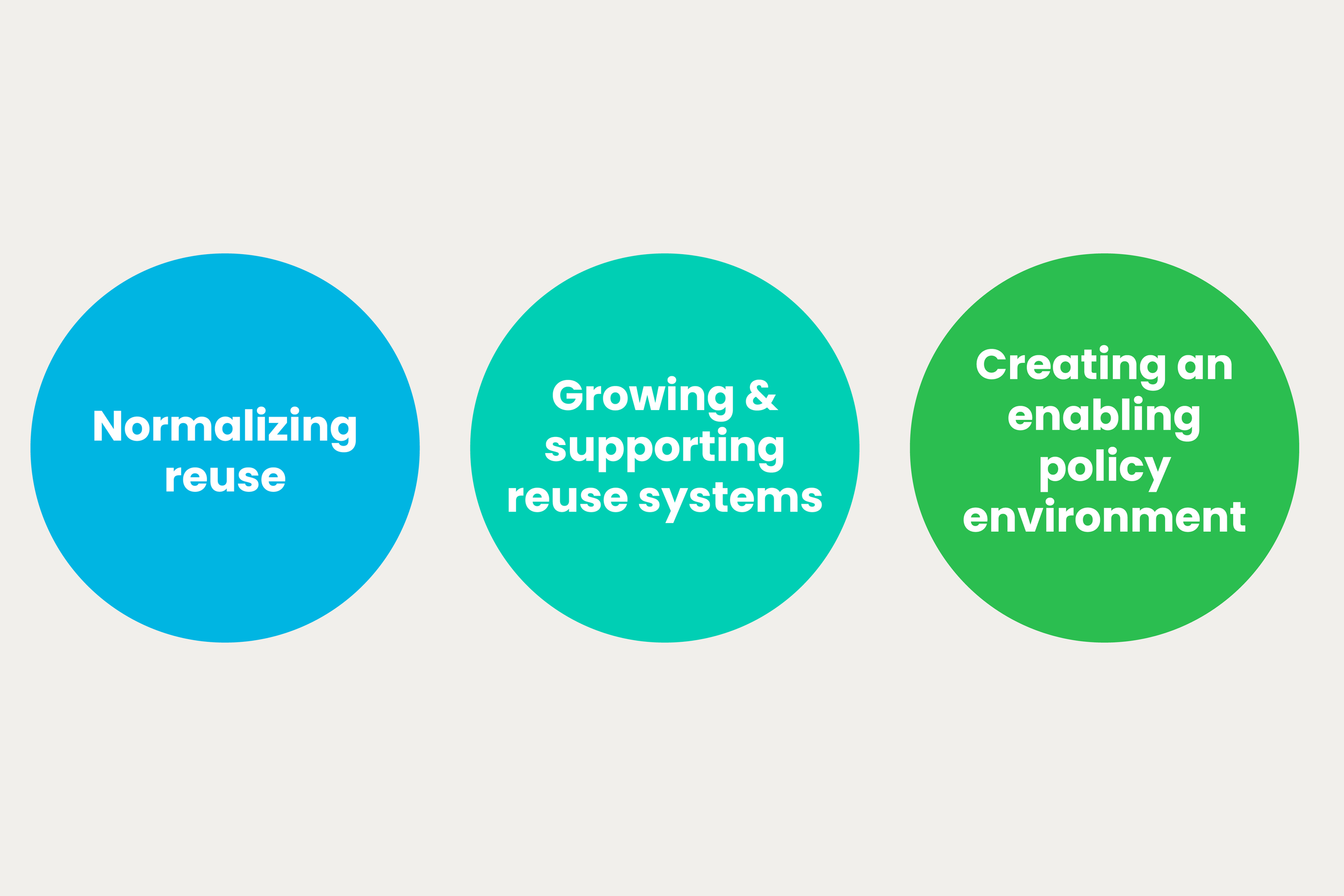 Normalizing reuse

Growing & supporting reuse systems

Creating an enabling policy environment